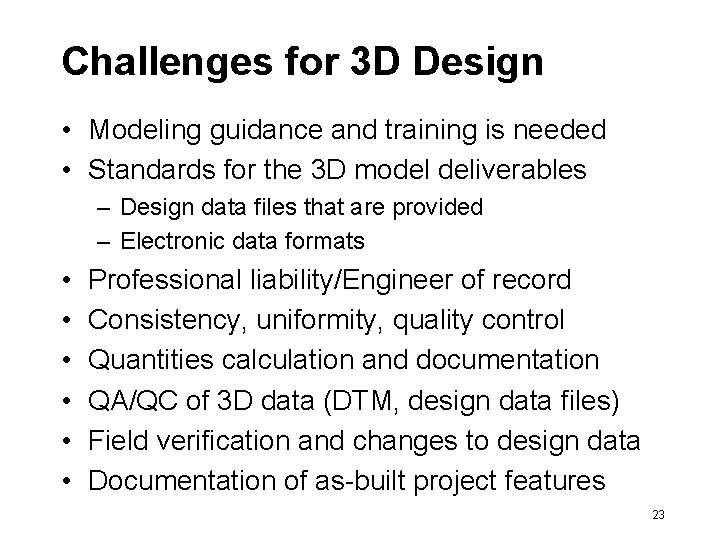 Challenges for 3D Design

• Modeling guidance and training is needed
• Standards for the 3D model deliverables
  – Design data files that are provided
  – Electronic data formats
• Professional liability/Engineer of record
• Consistency, uniformity, quality control
• Quantities calculation and documentation
• QA/QC of 3D data (DTM, design data files)
• Field verification and changes to design data
• Documentation of as-built project features

23